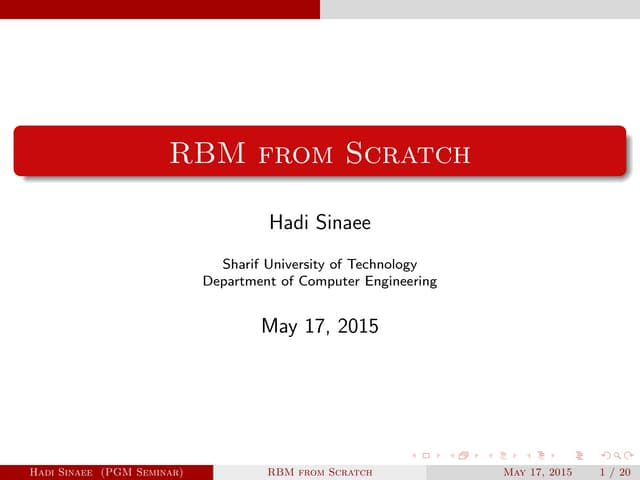 RBM from Scratch

Hadi Sinaee

Sharif University of Technology
Department of Computer Engineering

May 17, 2015

Hadi Sinaee (PGM Seminar) RBM from Scratch May 17, 2015 1 / 20